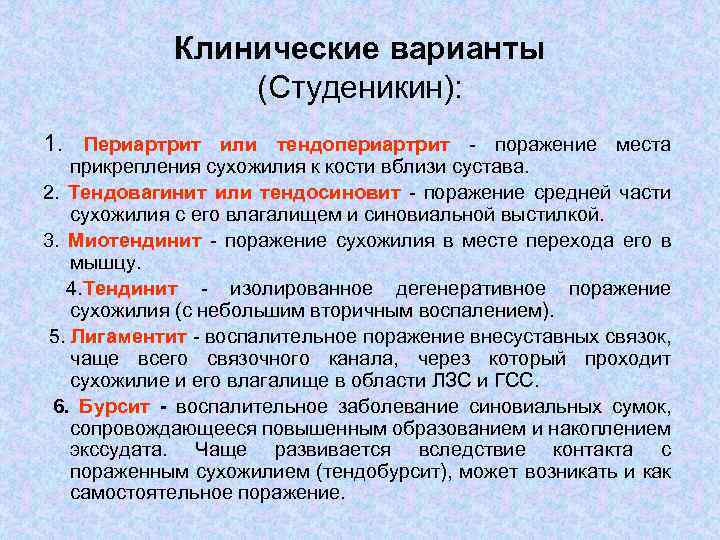 Клинические варианты (Студеникин):

1. Периартрит или тендопериартрит - поражение места прикрепления сухожилия к кости вблизи сустава.

2. Тендовагинит или тендосиновит - поражение средней части сухожилия с его влагалищем и синовиальной выстилкой.

3. Миотендинит - поражение сухожилия в месте перехода его в мышцу.

4.Тендинит - изолированное дегенеративное поражение сухожилия (с небольшим вторичным воспалением).

5. Лигаментит - воспалительное поражение внесуставных связок, чаще всего связочного канала, через который проходит сухожилие и его влагалище в области ЛЗС и ГСС.

6. Бурсит - воспалительное заболевание синовиальных сумок, сопровождающееся повышенным образованием и накоплением экссудата. Чаще развивается вследствие контакта с пораженным сухожилием (тендобурсит), может возникать и как самостоятельное поражение.